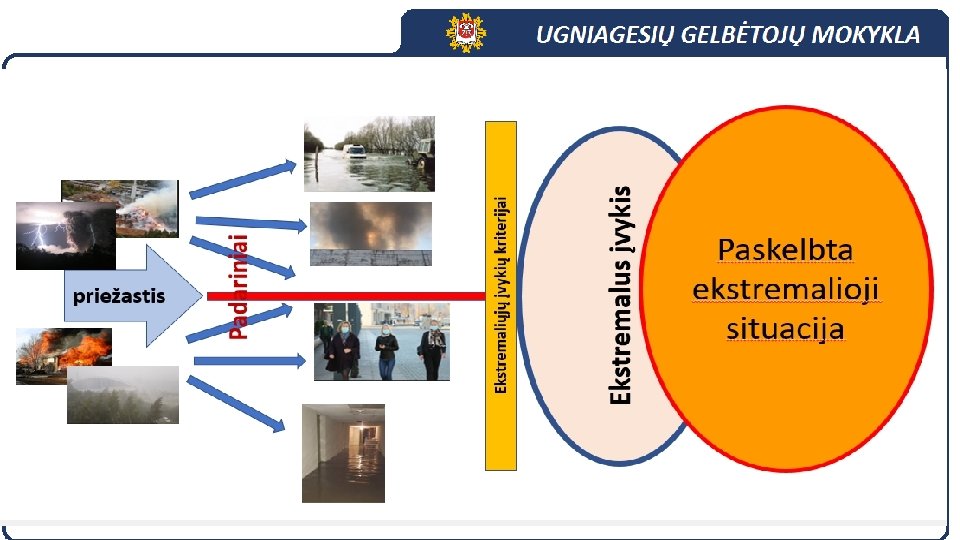 UGNIAGESIŲ GELBĖTOJŲ MOKYKLA

priežastis

Padariniai

Ekstremaliųjų įvykių kriterijai

Ekstremalus įvykis

Paskelbta ekstremalioji situacija